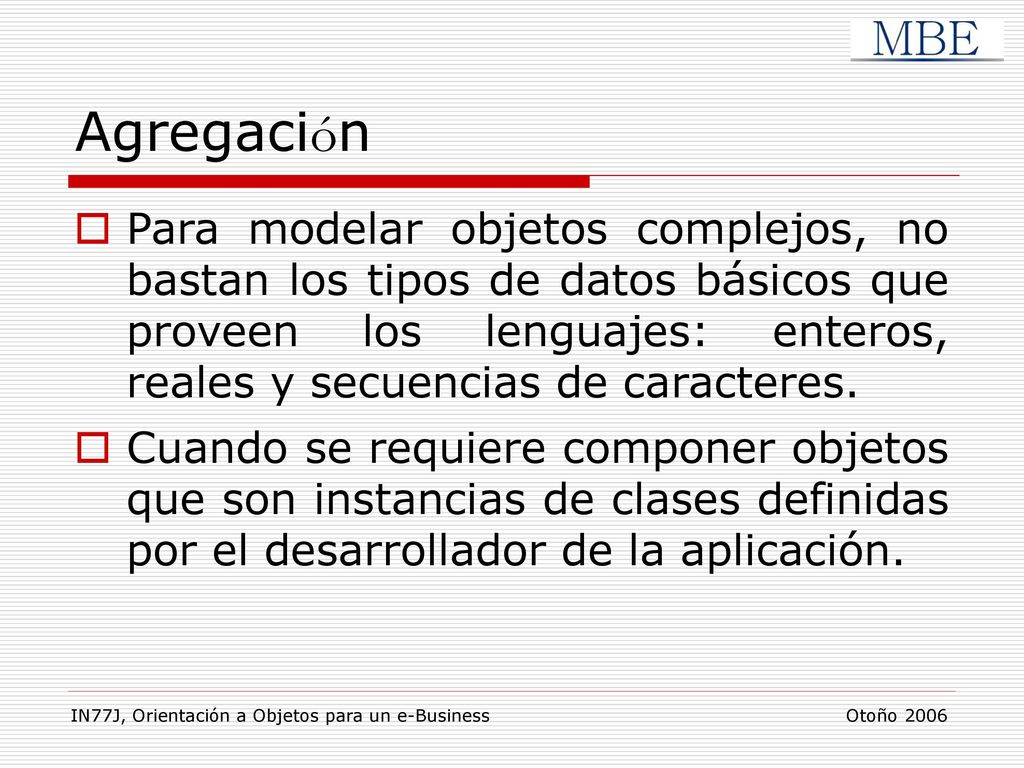 MBE

Agregación

Para modelar objetos complejos, no bastan los tipos de datos básicos que proveen los lenguajes: enteros, reales y secuencias de caracteres.

Cuando se requiere componer objetos que son instancias de clases definidas por el desarrollador de la aplicación.

IN77J, Orientación a Objetos para un e-Business

Otoño 2006